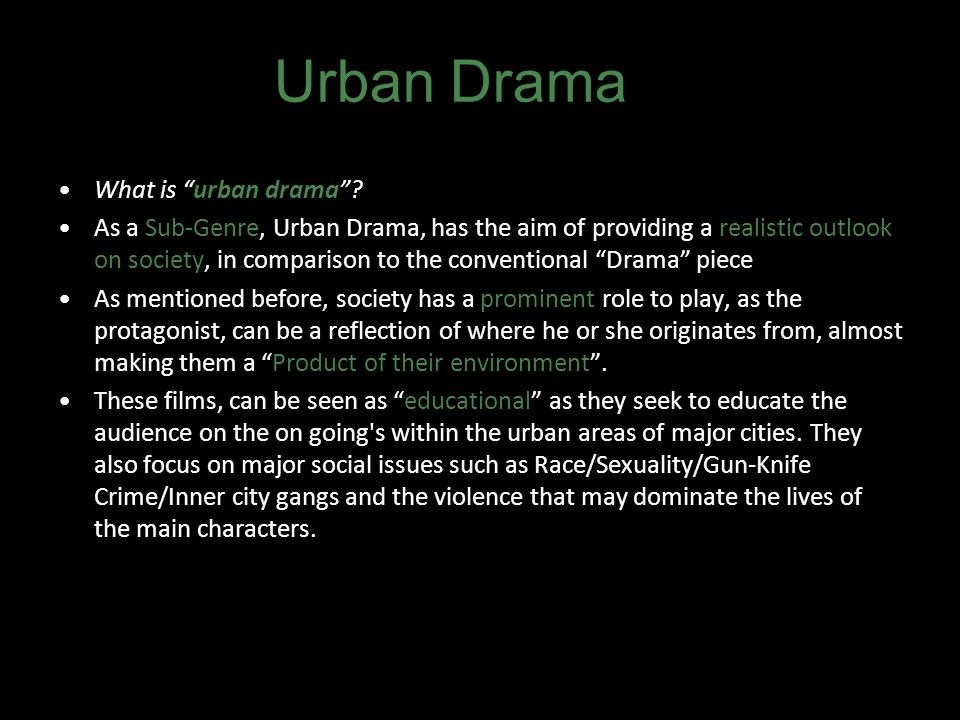 Urban Drama

• What is “urban drama”?
• As a Sub-Genre, Urban Drama, has the aim of providing a realistic outlook on society, in comparison to the conventional “Drama” piece
• As mentioned before, society has a prominent role to play, as the protagonist, can be a reflection of where he or she originates from, almost making them a “Product of their environment”.
• These films, can be seen as “educational” as they seek to educate the audience on the on going's within the urban areas of major cities. They also focus on major social issues such as Race/Sexuality/Gun-Knife Crime/Inner city gangs and the violence that may dominate the lives of the main characters.